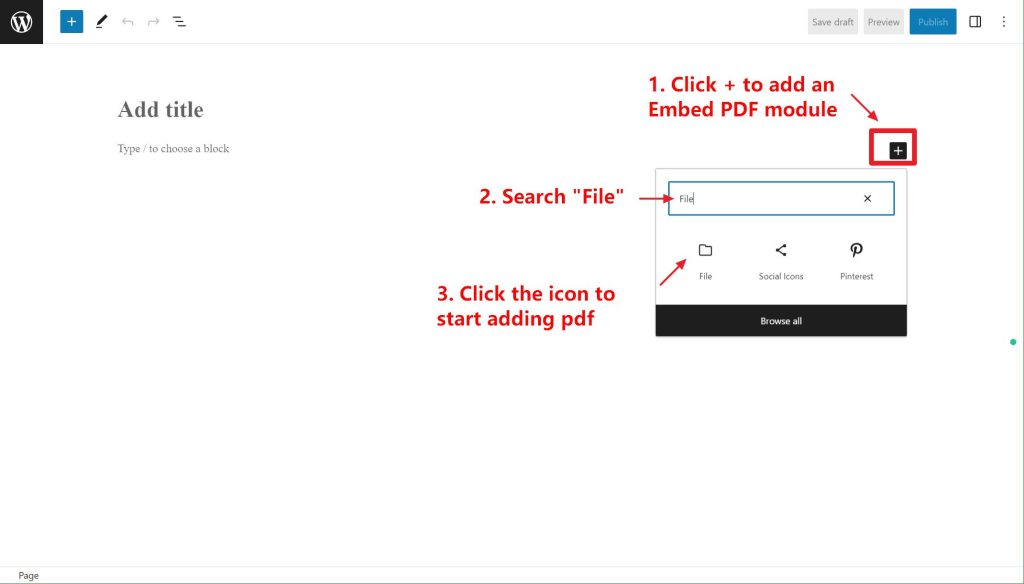 Save draft
Preview
Publish

Add title

Type / to choose a block

1. Click + to add an Embed PDF module

2. Search "File"

File

File
Social Icons
Pinterest

3. Click the icon to start adding pdf

Browse all

Page